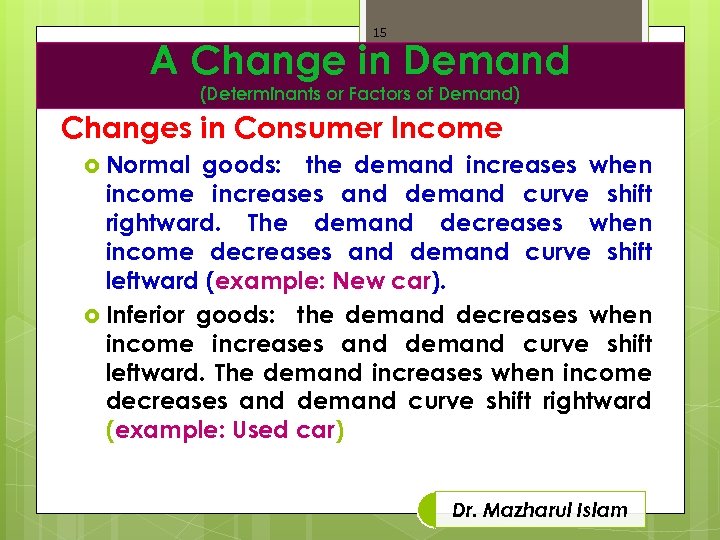 15

A Change in Demand
(Determinants or Factors of Demand)

Changes in Consumer Income

Normal goods: the demand increases when income increases and demand curve shift rightward. The demand decreases when income decreases and demand curve shift leftward (example: New car).

Inferior goods: the demand decreases when income increases and demand curve shift leftward. The demand increases when income decreases and demand curve shift rightward (example: Used car)

Dr. Mazharul Islam